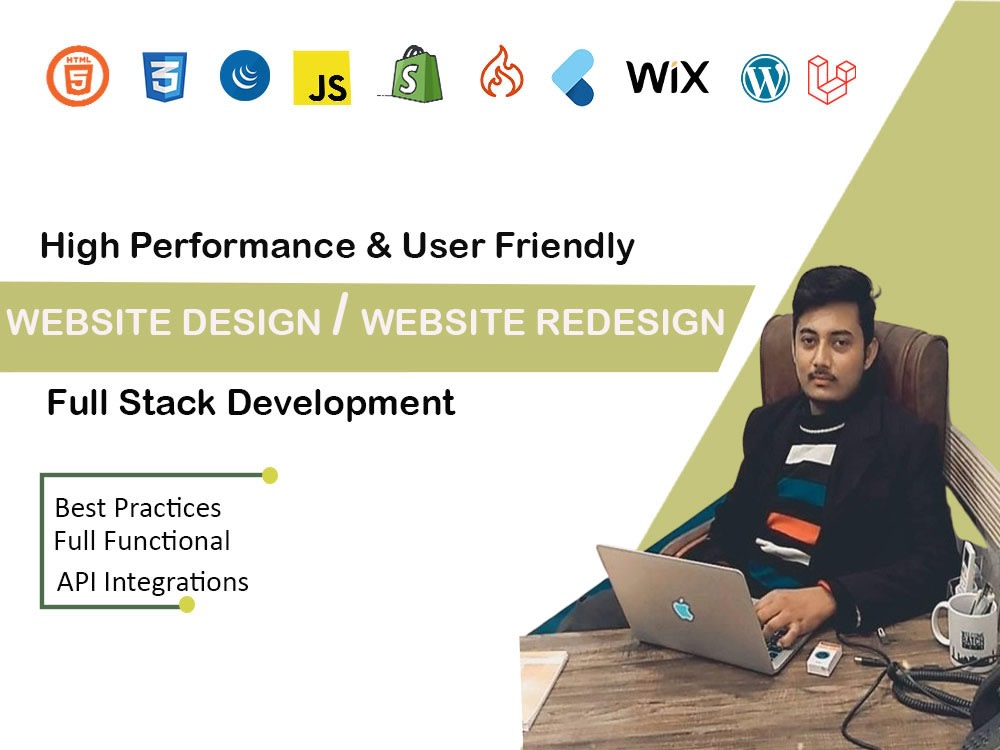 HTML 5
3
JS
WiX

High Performance & User Friendly

WEBSITE DESIGN / WEBSITE REDESIGN

Full Stack Development

Best Practices
Full Functional
API Integrations